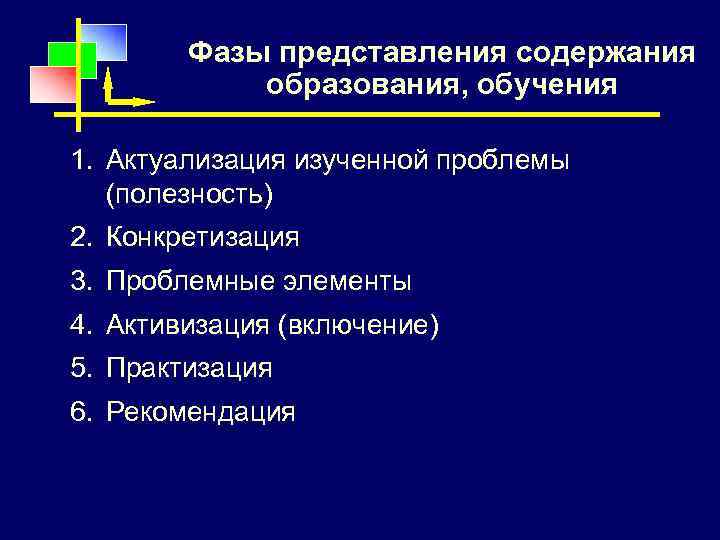 Фазы представления содержания образования, обучения

1. Актуализация изученной проблемы (полезность)
2. Конкретизация
3. Проблемные элементы
4. Активизация (включение)
5. Практизация
6. Рекомендация